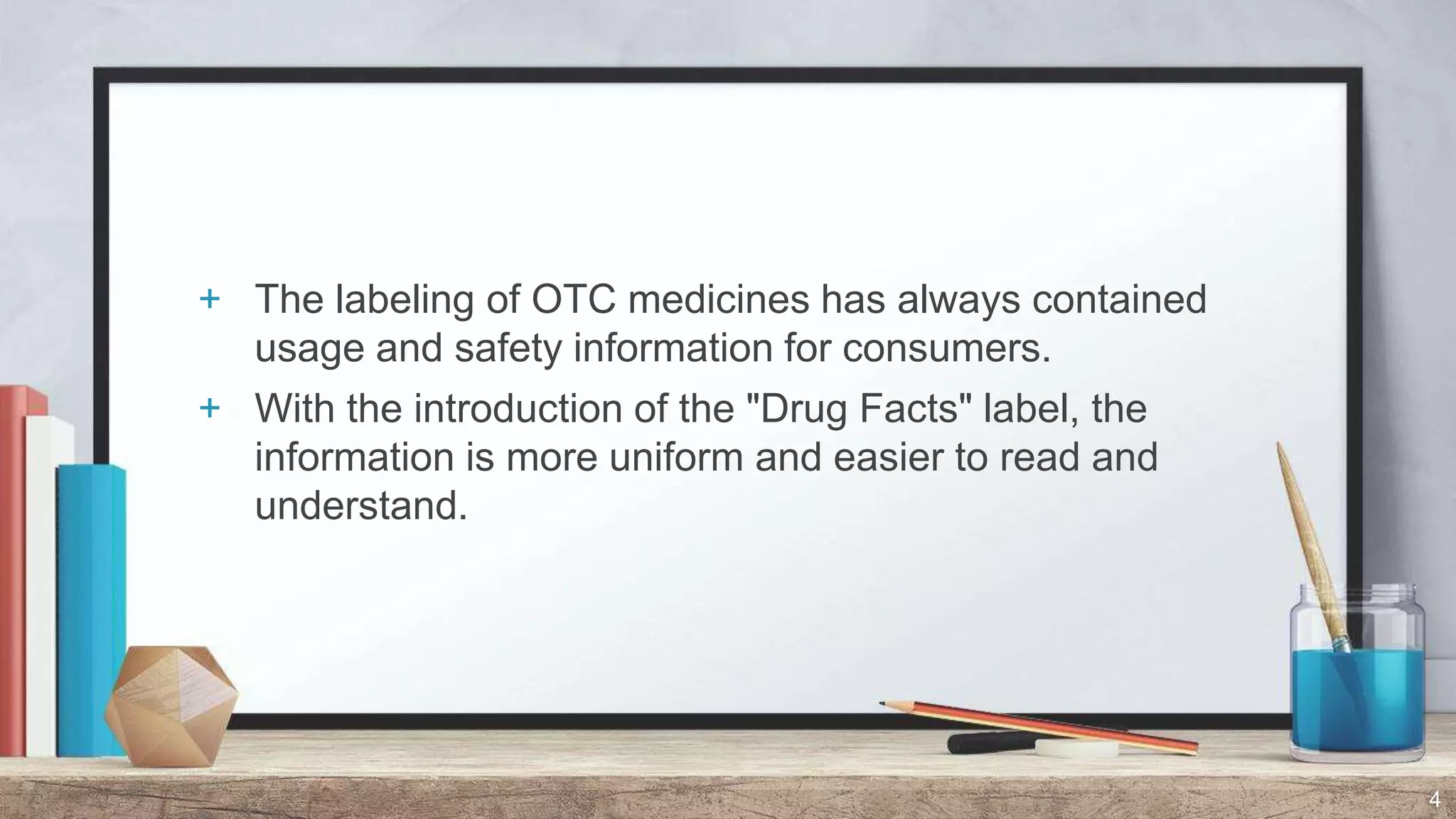 + The labeling of OTC medicines has always contained usage and safety information for consumers.

+ With the introduction of the "Drug Facts" label, the information is more uniform and easier to read and understand.

4